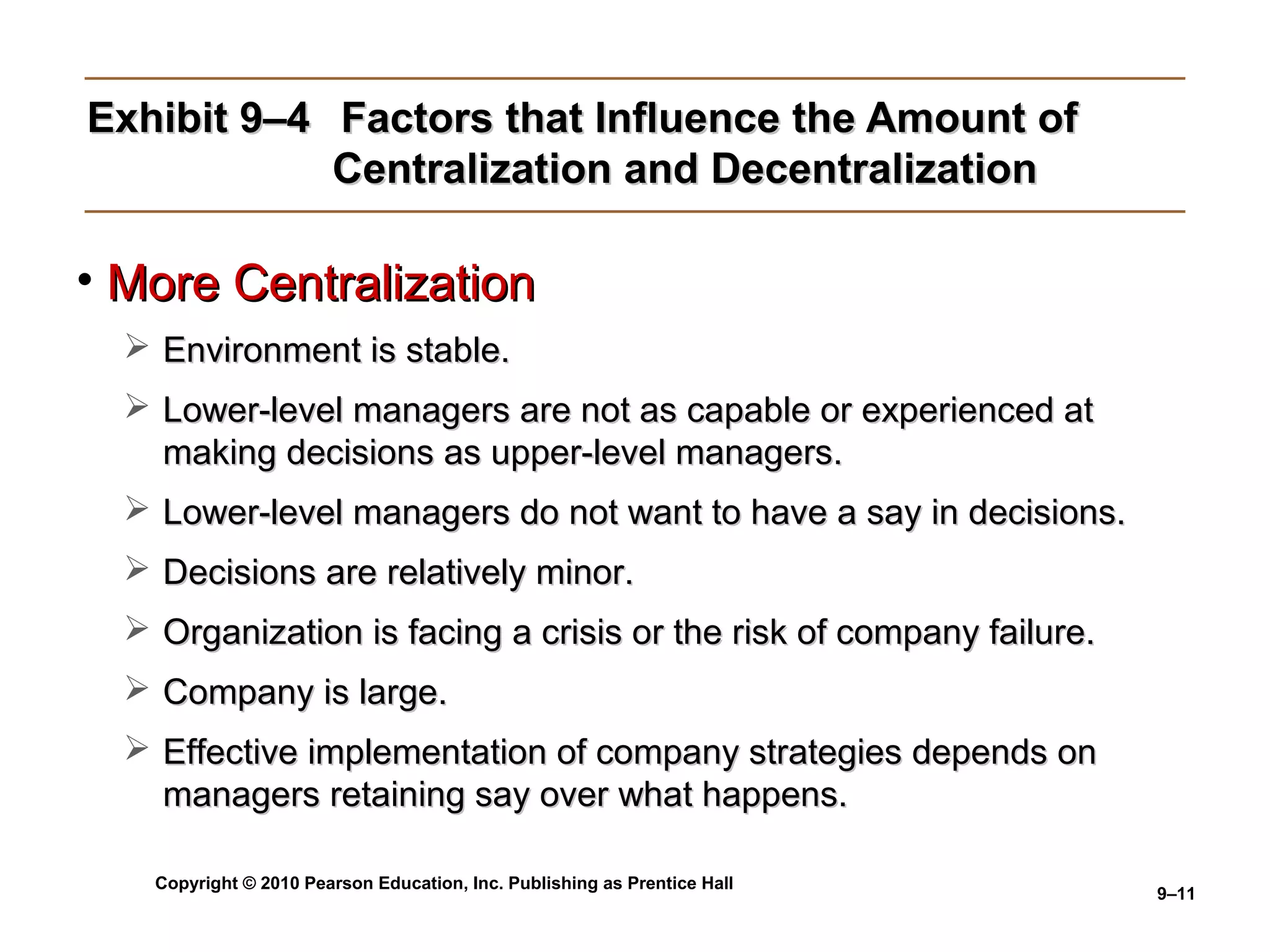 Exhibit 9–4 Factors that Influence the Amount of Centralization and Decentralization

• More Centralization

➢ Environment is stable.

➢ Lower-level managers are not as capable or experienced at making decisions as upper-level managers.

➢ Lower-level managers do not want to have a say in decisions.

➢ Decisions are relatively minor.

➢ Organization is facing a crisis or the risk of company failure.

➢ Company is large.

➢ Effective implementation of company strategies depends on managers retaining say over what happens.

Copyright © 2010 Pearson Education, Inc. Publishing as Prentice Hall

9–11